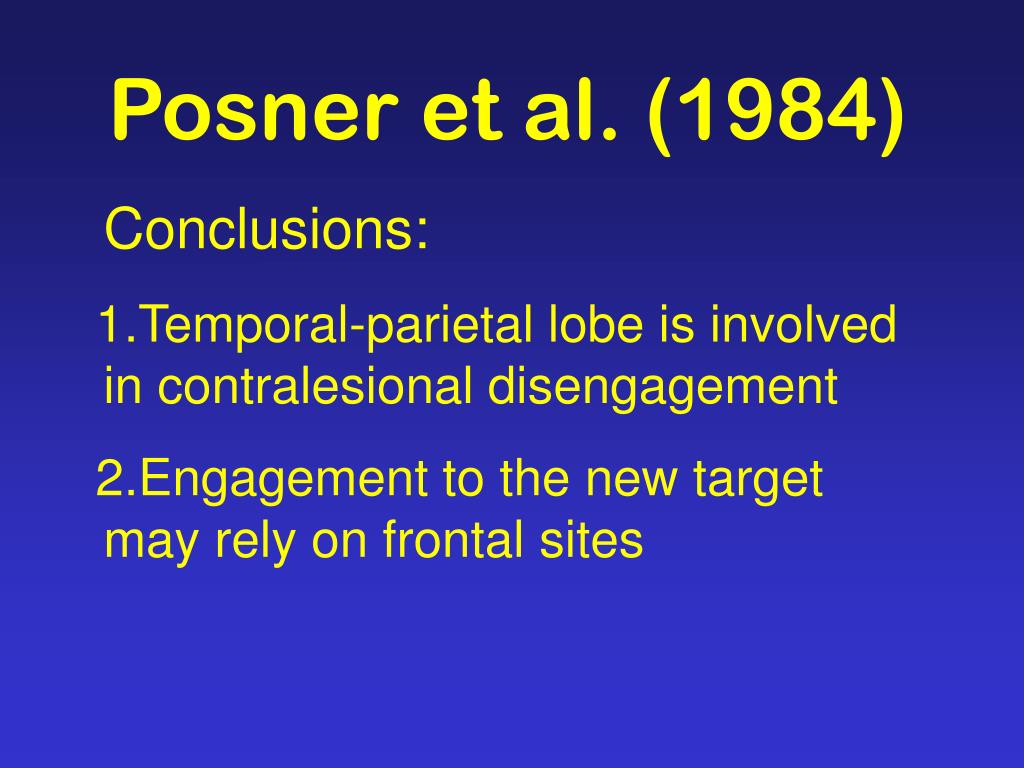 Posner et al. (1984)

Conclusions:

1.Temporal-parietal lobe is involved in contralesional disengagement

2.Engagement to the new target may rely on frontal sites